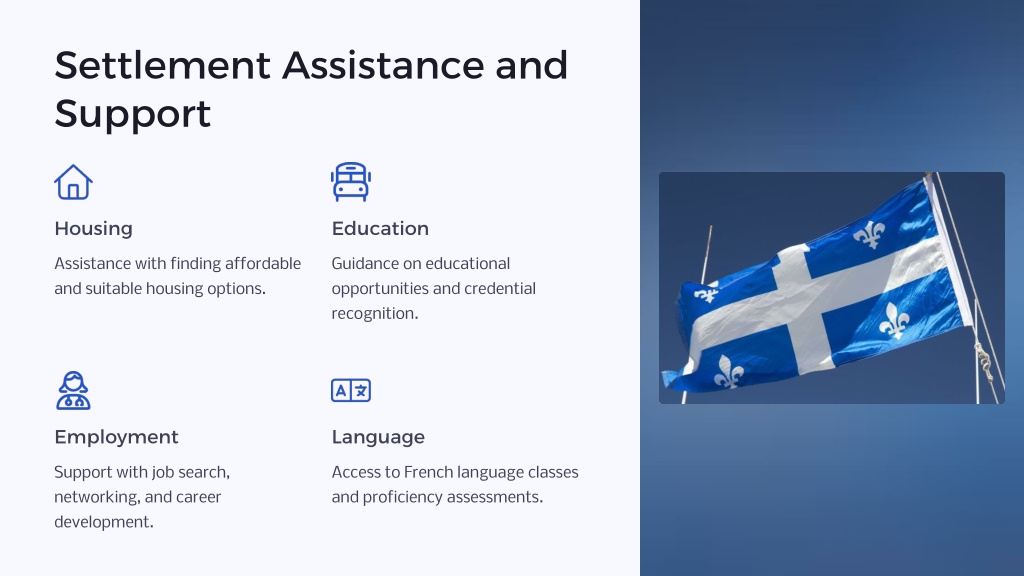 Settlement Assistance and Support

Housing

Assistance with finding affordable and suitable housing options.

Education

Guidance on educational opportunities and credential recognition.

Employment

Support with job search, networking, and career development.

Language

Access to French language classes and proficiency assessments.